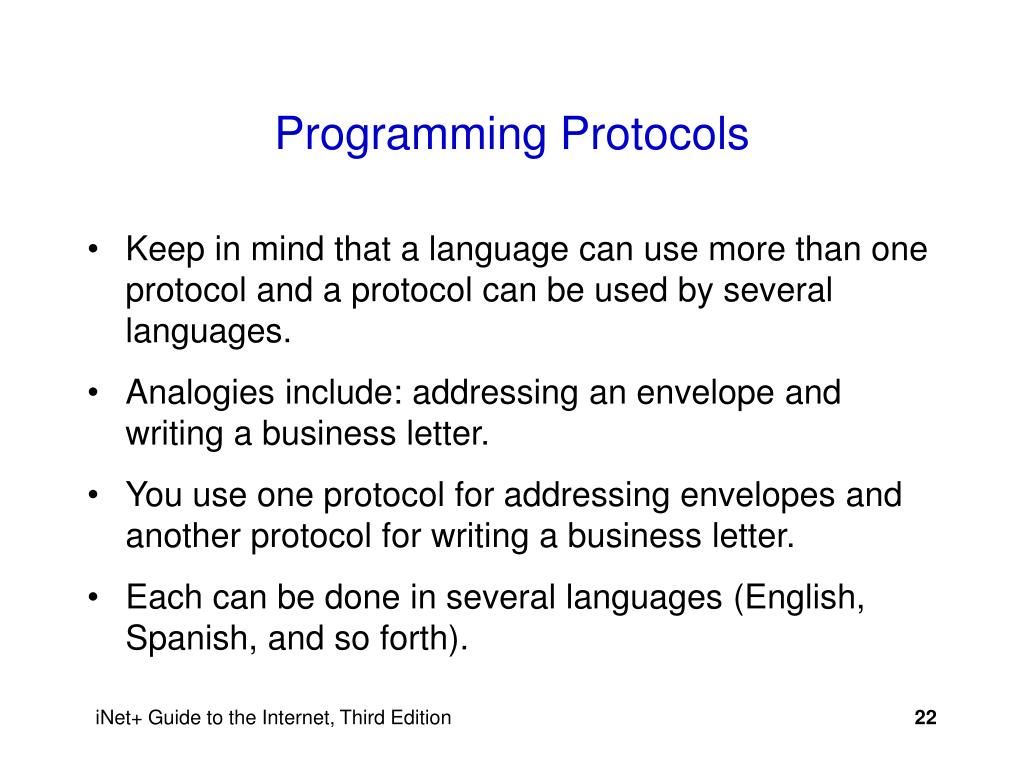 Programming Protocols

• Keep in mind that a language can use more than one protocol and a protocol can be used by several languages.

• Analogies include: addressing an envelope and writing a business letter.

• You use one protocol for addressing envelopes and another protocol for writing a business letter.

• Each can be done in several languages (English, Spanish, and so forth).

iNet+ Guide to the Internet, Third Edition

22